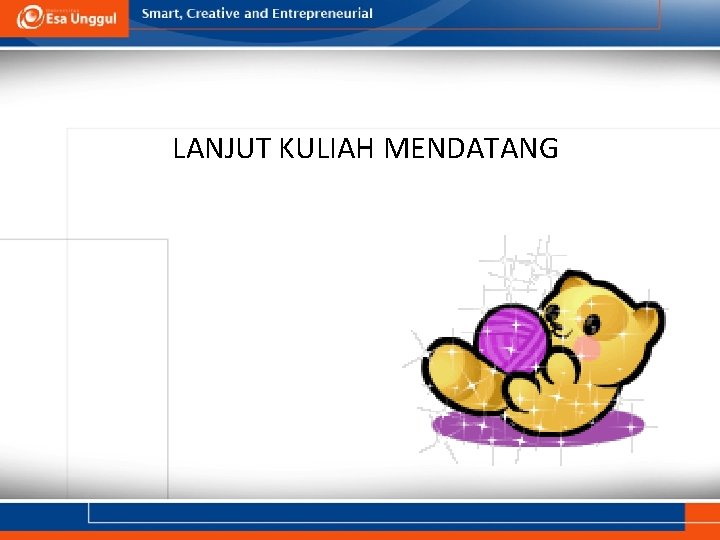 Esa Unggul

Smart, Creative and Entrepreneurial

LANJUT KULIAH MENDATANG